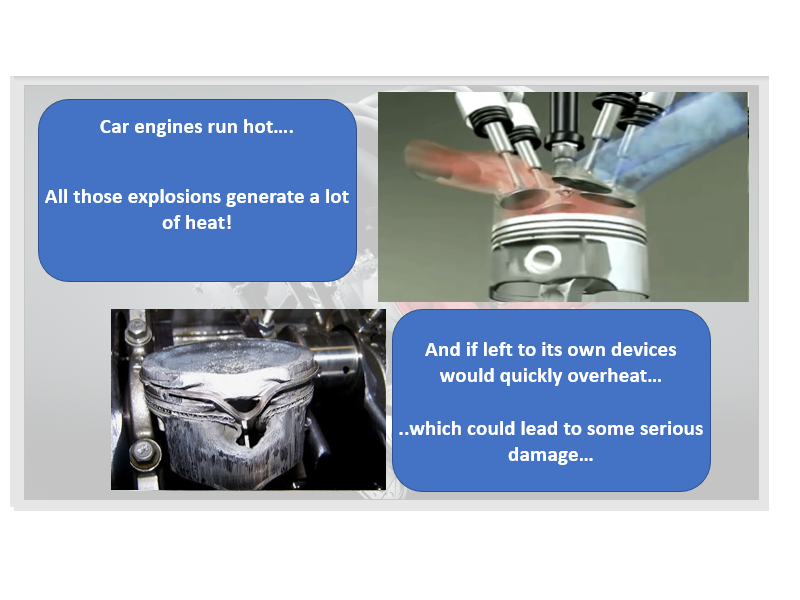 Car engines run hot….

All those explosions generate a lot of heat!

And if left to its own devices would quickly overheat…

..which could lead to some serious damage…